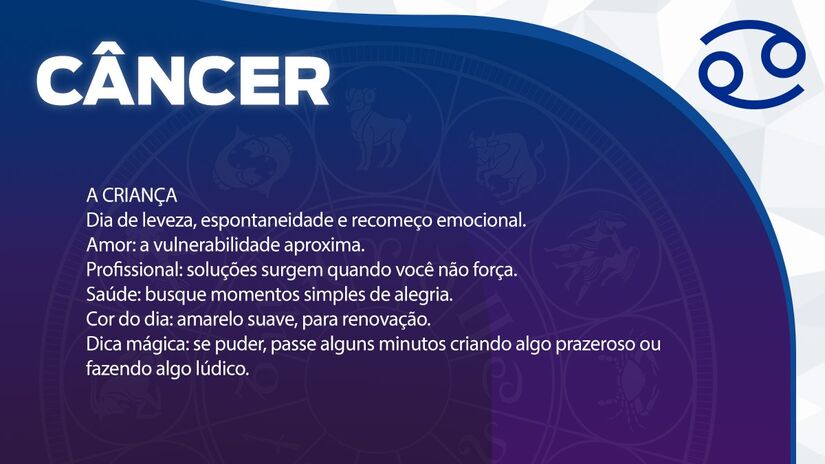 CÂNCER

A CRIANÇA
Dia de leveza, espontaneidade e recomeço emocional.
Amor: a vulnerabilidade aproxima.
Profissional: soluções surgem quando você não força.
Saúde: busque momentos simples de alegria.
Cor do dia: amarelo suave, para renovação.
Dica mágica: se puder, passe alguns minutos criando algo prazeroso ou fazendo algo lúdico.